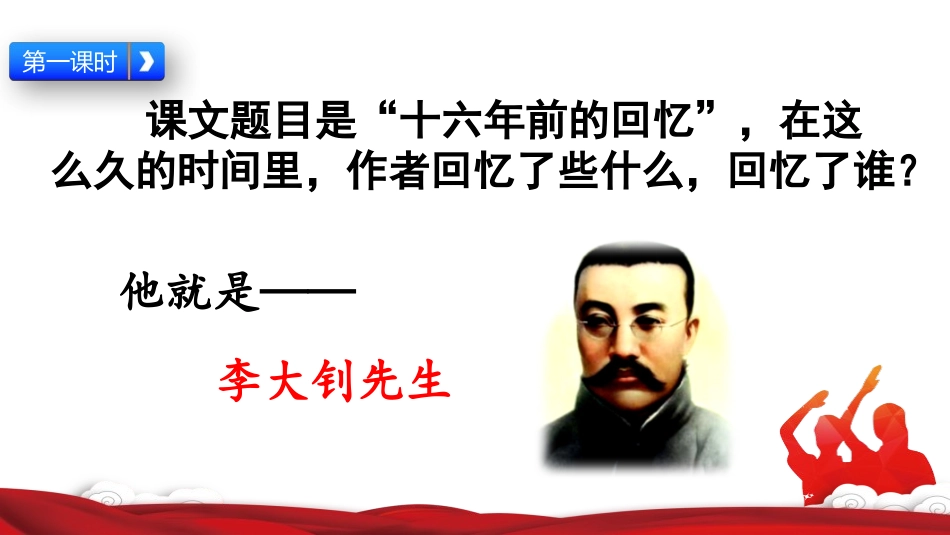 第一课时

课文题目是“十六年前的回忆”，在这么久的时间里，作者回忆了些什么，回忆了谁？

他就是——

李大钊先生